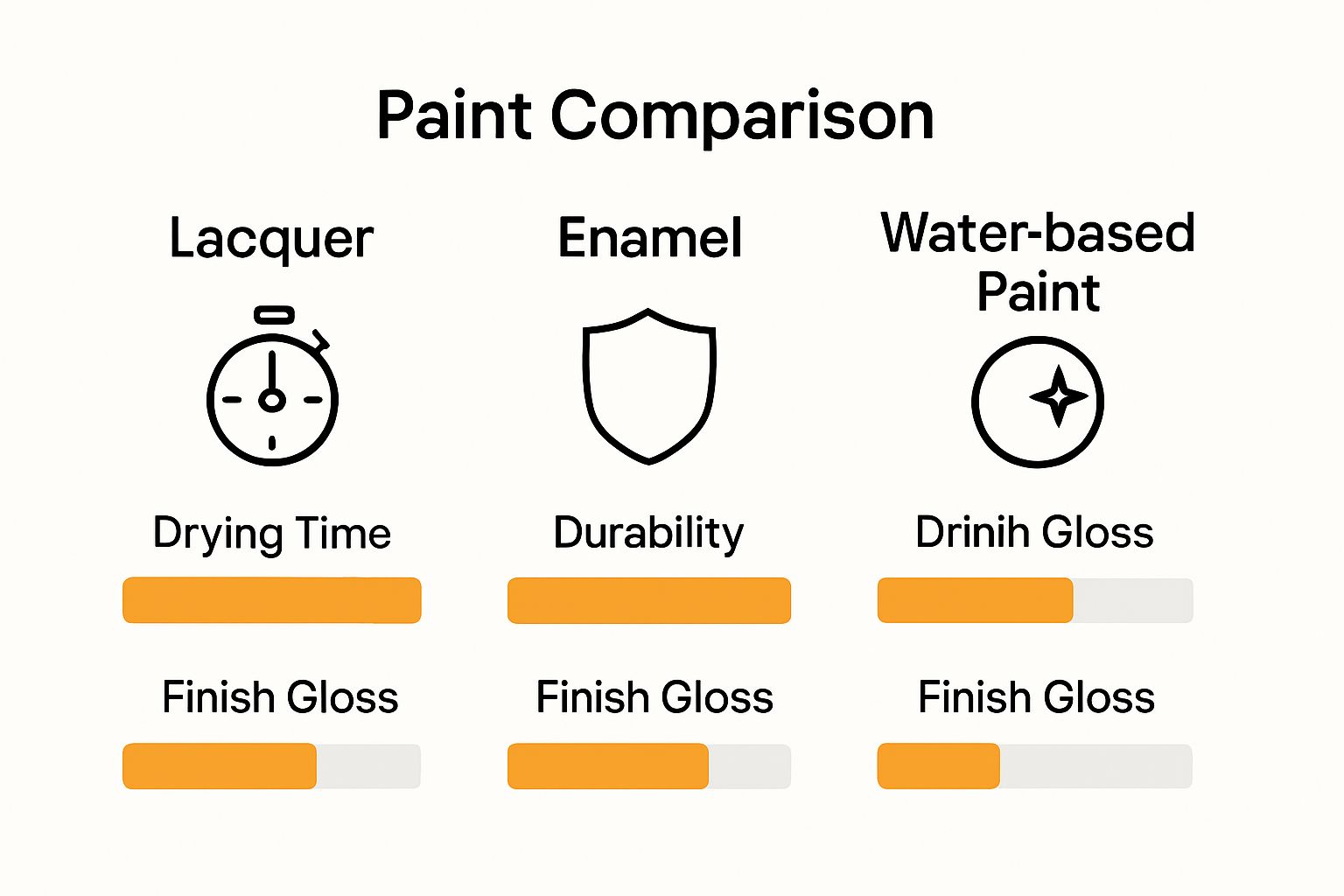 Paint Comparison

Lacquer

Drying Time

Finish Gloss

Enamel

Durability

Finish Gloss

Water-based Paint

Drinih Gloss

Finish Gloss